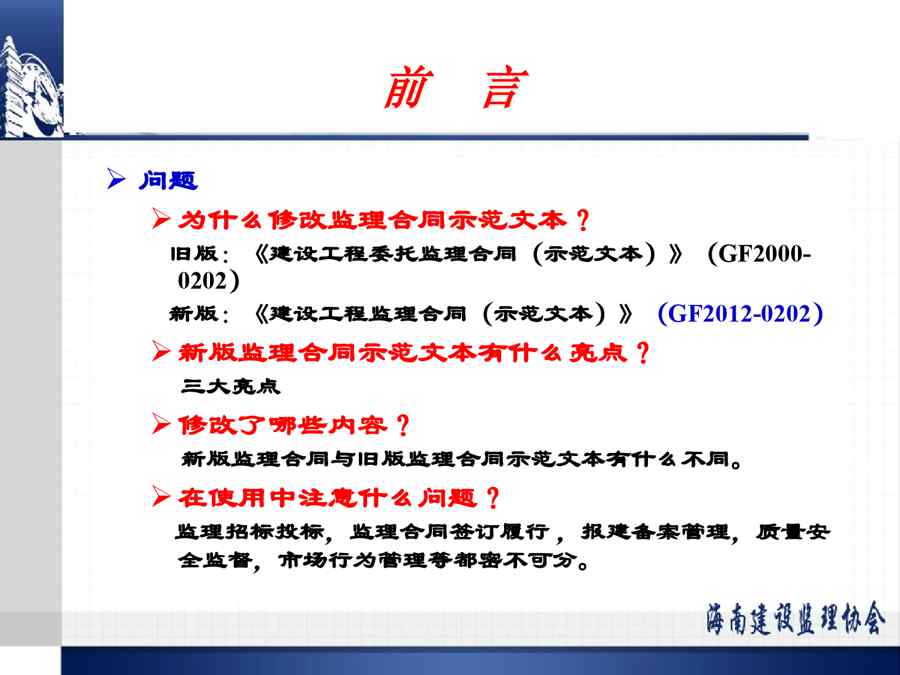 前　言

➢ 问题

➢ 为什么修改监理合同示范文本？

旧版：《建设工程委托监理合同（示范文本）》（GF2000-0202）

新版：《建设工程监理合同（示范文本）》（GF2012-0202）

➢ 新版监理合同示范文本有什么亮点？

三大亮点

➢ 修改了哪些内容？

新版监理合同与旧版监理合同示范文本有什么不同。

➢ 在使用中注意什么问题？

监理招标投标，监理合同签订履行，报建备案管理，质量安全监督，市场行为管理等都密不可分。

海南建设监理协会